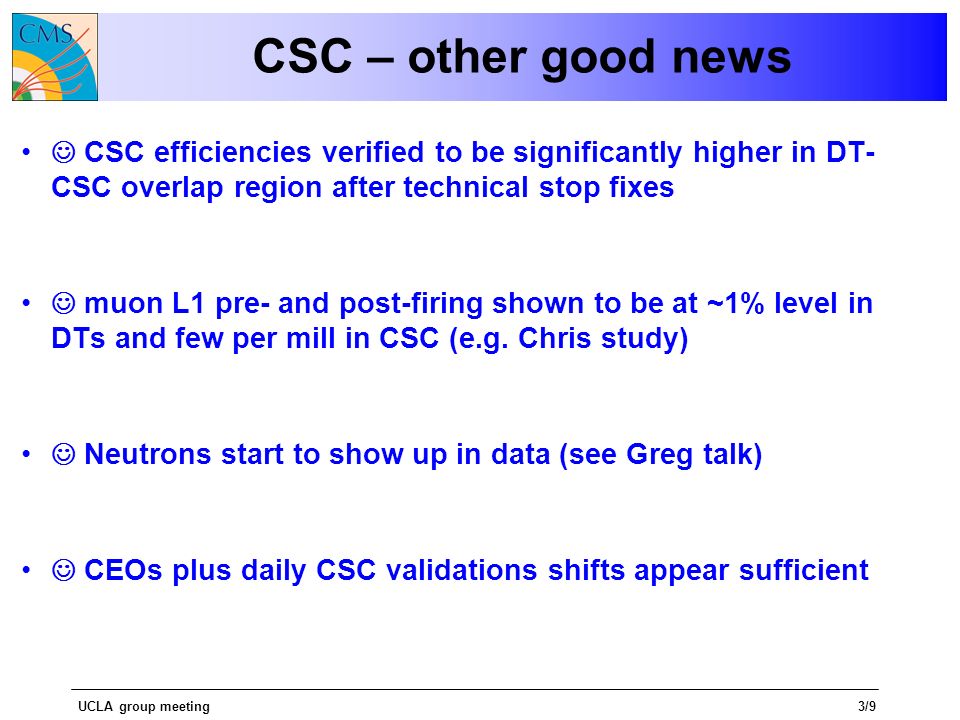 CMS

CSC – other good news

• ☺ CSC efficiencies verified to be significantly higher in DT-CSC overlap region after technical stop fixes

• ☺ muon L1 pre- and post-firing shown to be at ~1% level in DTs and few per mill in CSC (e.g. Chris study)

• ☺ Neutrons start to show up in data (see Greg talk)

• ☺ CEOs plus daily CSC validations shifts appear sufficient

UCLA group meeting

3/9